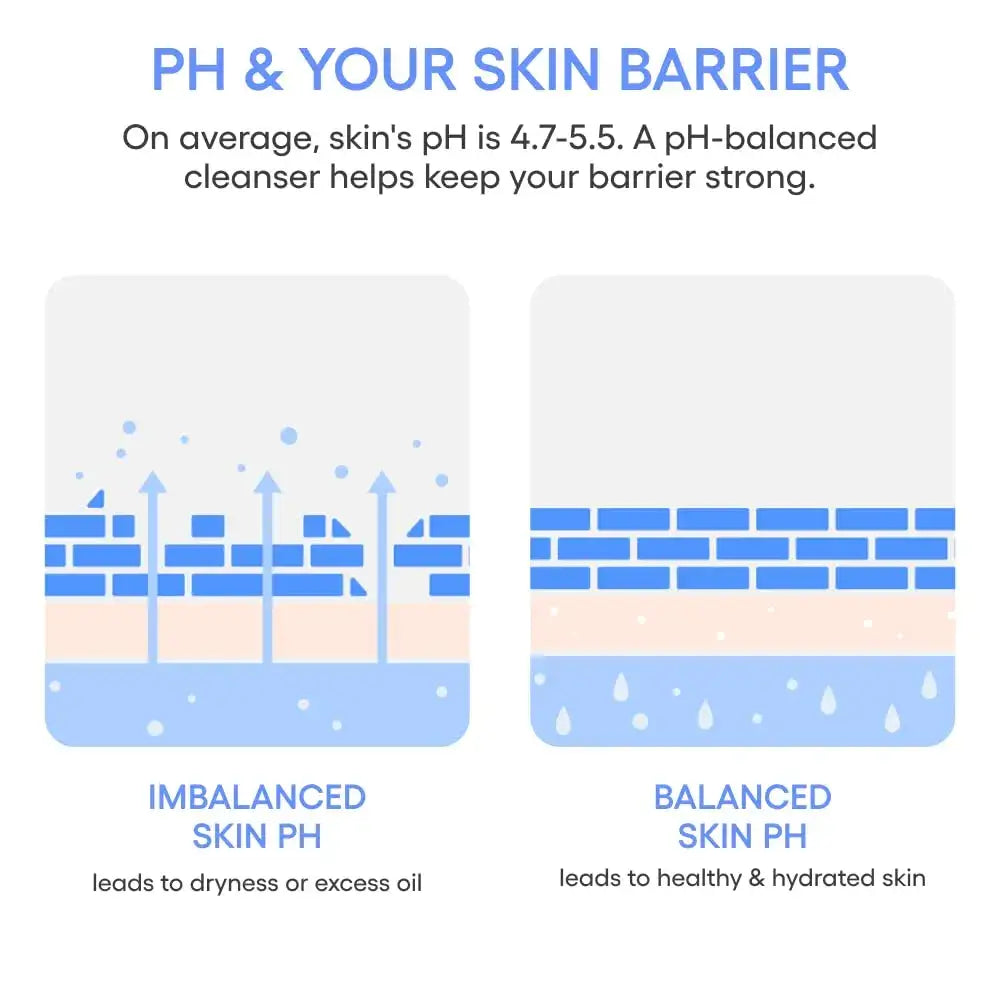 PH & YOUR SKIN BARRIER

On average, skin's pH is 4.7-5.5. A pH-balanced cleanser helps keep your barrier strong.

IMBALANCED SKIN PH

leads to dryness or excess oil

BALANCED SKIN PH

leads to healthy & hydrated skin